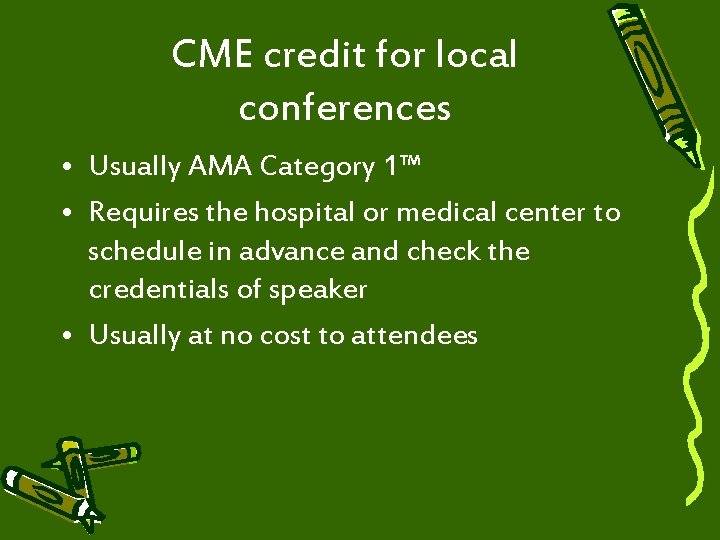 CME credit for local conferences

• Usually AMA Category 1™
• Requires the hospital or medical center to schedule in advance and check the credentials of speaker
• Usually at no cost to attendees